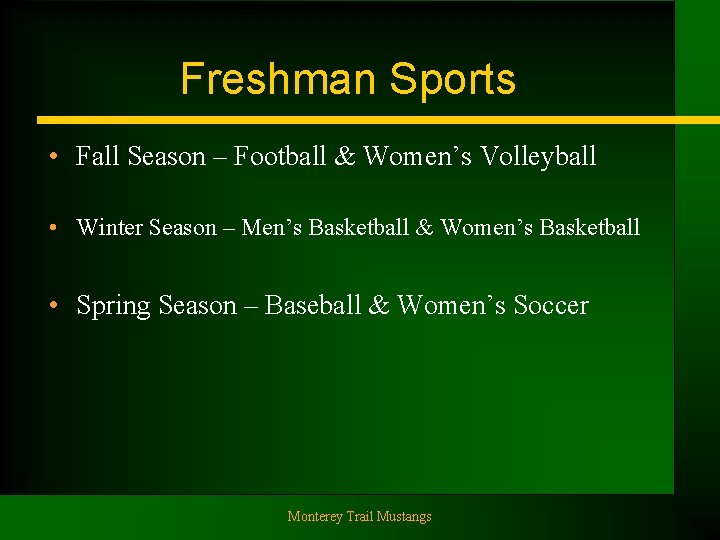 Freshman Sports

• Fall Season – Football & Women’s Volleyball

• Winter Season – Men’s Basketball & Women’s Basketball

• Spring Season – Baseball & Women’s Soccer

Monterey Trail Mustangs